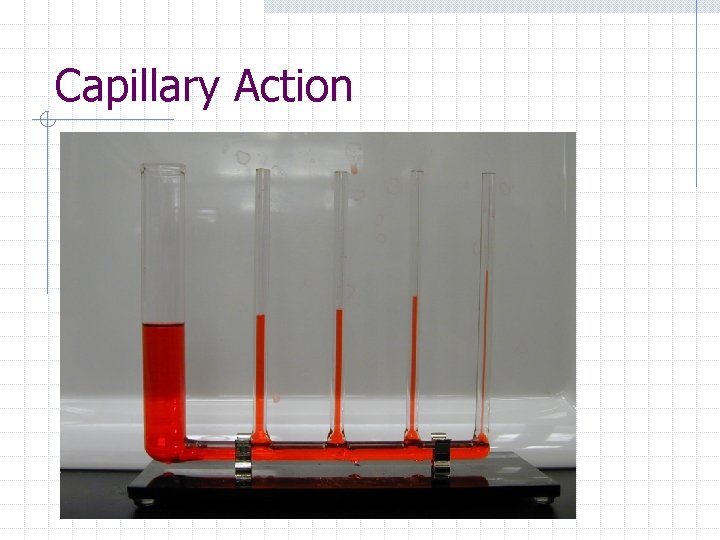 Capillary Action